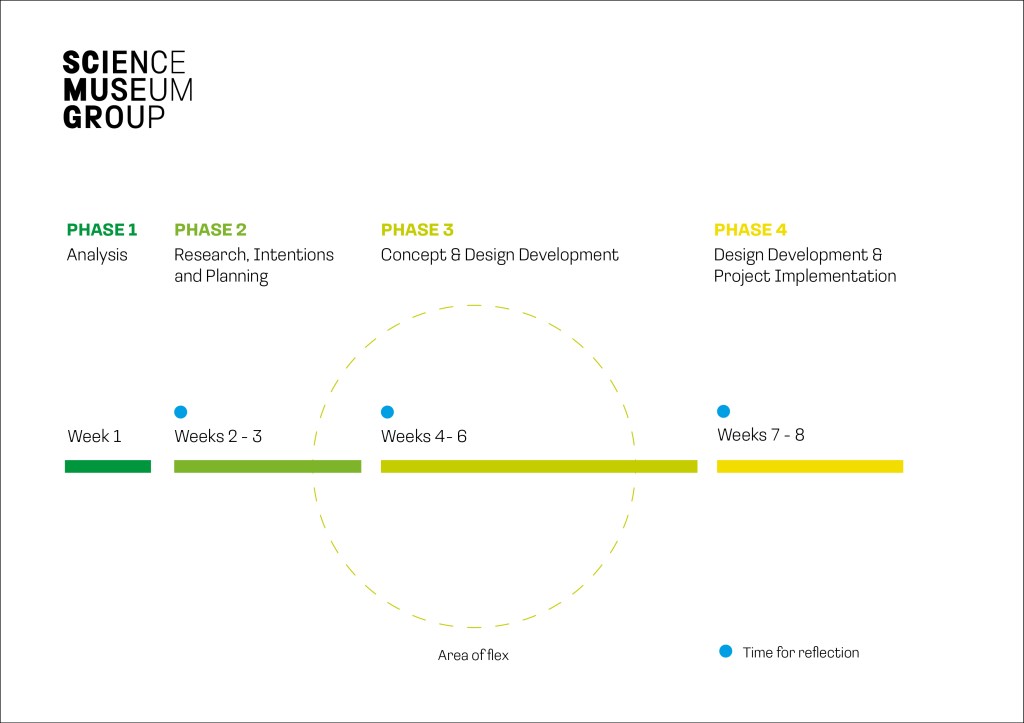 SCIENCE
MUSEUM
GROUP

PHASE 1
Analysis

PHASE 2
Research, Intentions and Planning

PHASE 3
Concept & Design Development

PHASE 4
Design Development & Project Implementation

Week 1

Weeks 2 - 3

Weeks 4- 6

Weeks 7 - 8

Area of flex

Time for reflection